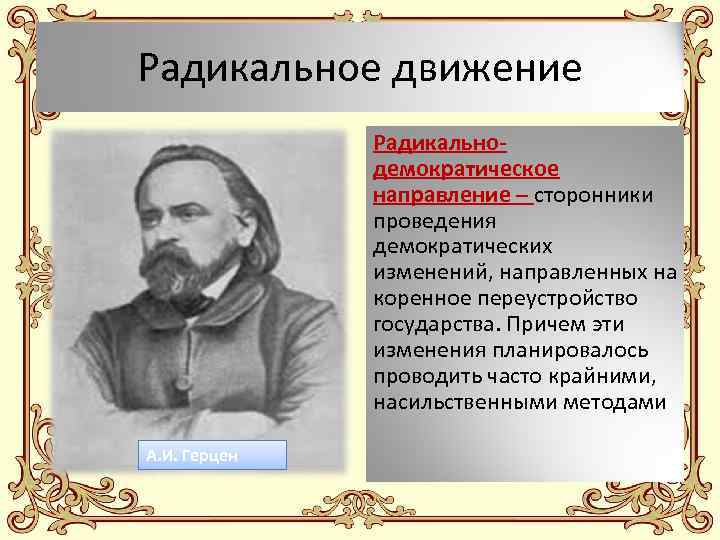 Радикальное движение

А.И. Герцен

Радикально-демократическое направление – сторонники проведения демократических изменений, направленных на коренное переустройство государства. Причем эти изменения планировалось проводить часто крайними, насильственными методами